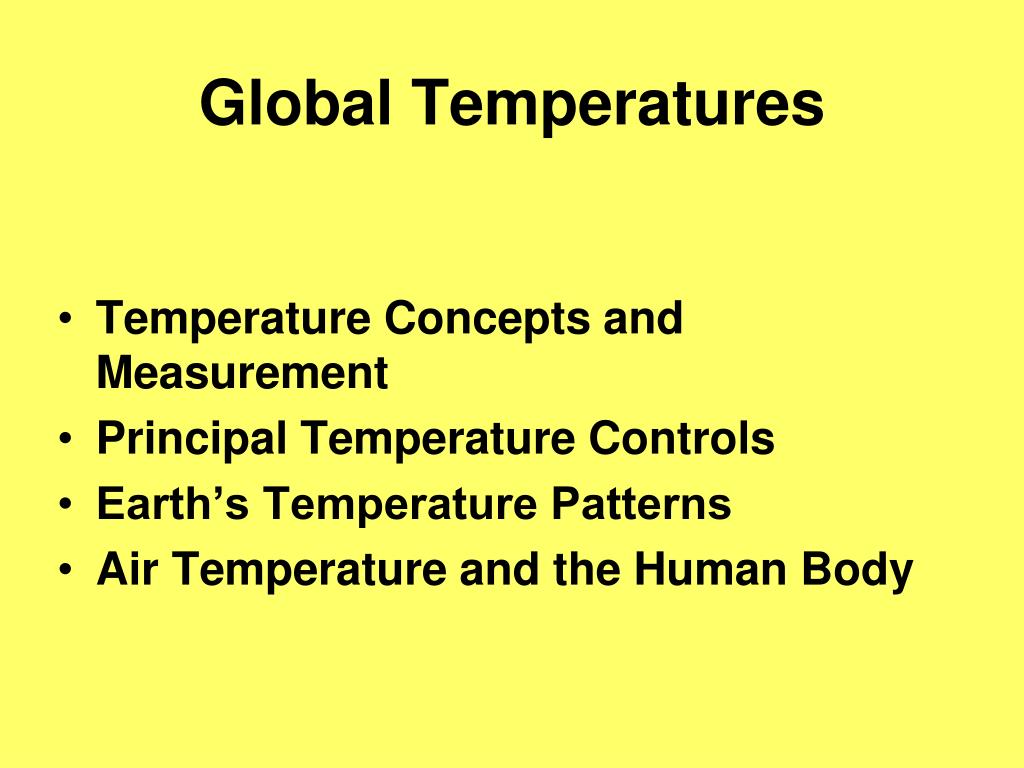 Global Temperatures

• Temperature Concepts and Measurement
• Principal Temperature Controls
• Earth’s Temperature Patterns
• Air Temperature and the Human Body